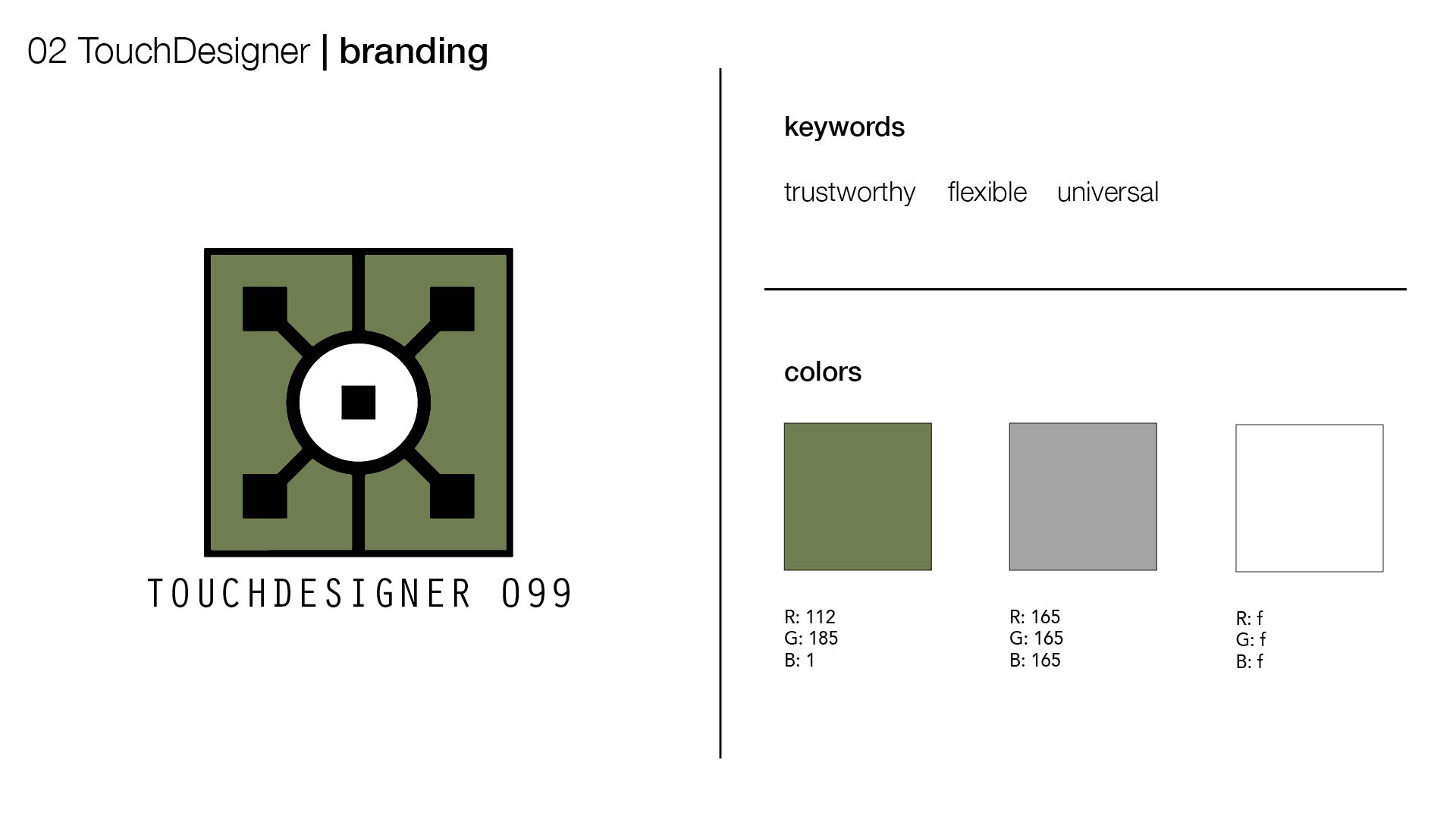 02 TouchDesigner | branding

TOUCHDESIGNER 099

keywords

trustworthy flexible universal

colors

R: 112
G: 185
B: 1

R: 165
G: 165
B: 165

R: f
G: f
B: f